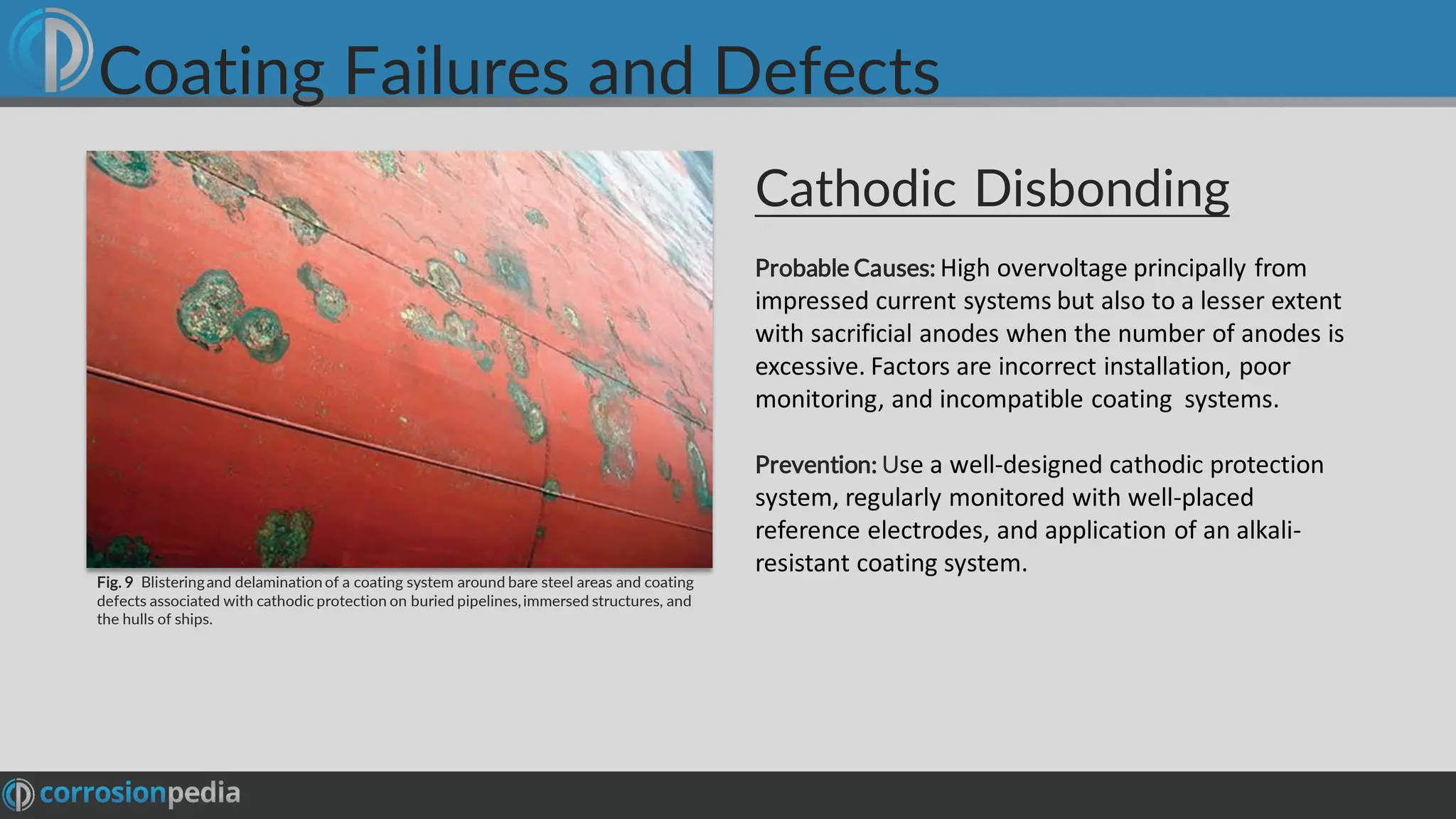 Coating Failures and Defects

Fig. 9 Blistering and delamination of a coating system around bare steel areas and coating defects associated with cathodic protection on buried pipelines, immersed structures, and the hulls of ships.

Cathodic Disbonding

Probable Causes: High overvoltage principally from impressed current systems but also to a lesser extent with sacrificial anodes when the number of anodes is excessive. Factors are incorrect installation, poor monitoring, and incompatible coating systems.

Prevention: Use a well-designed cathodic protection system, regularly monitored with well-placed reference electrodes, and application of an alkali-resistant coating system.

corrosionpedia